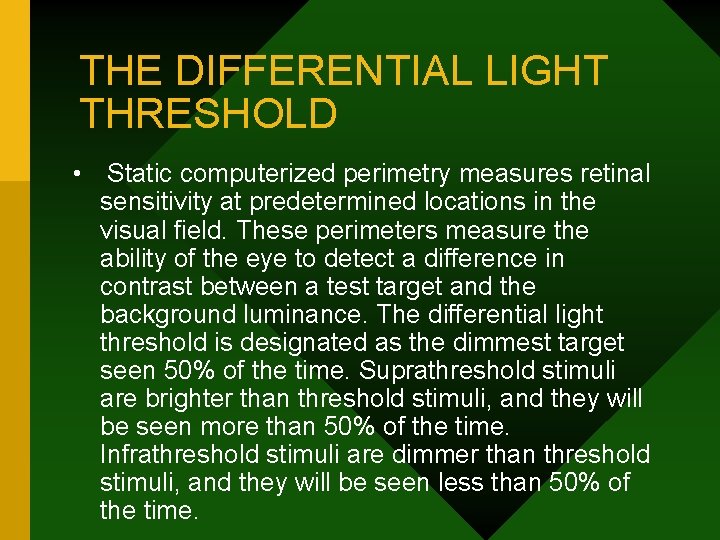 THE DIFFERENTIAL LIGHT THRESHOLD

• Static computerized perimetry measures retinal sensitivity at predetermined locations in the visual field. These perimeters measure the ability of the eye to detect a difference in contrast between a test target and the background luminance. The differential light threshold is designated as the dimmest target seen 50% of the time. Suprathreshold stimuli are brighter than threshold stimuli, and they will be seen more than 50% of the time. Infrathreshold stimuli are dimmer than threshold stimuli, and they will be seen less than 50% of the time.